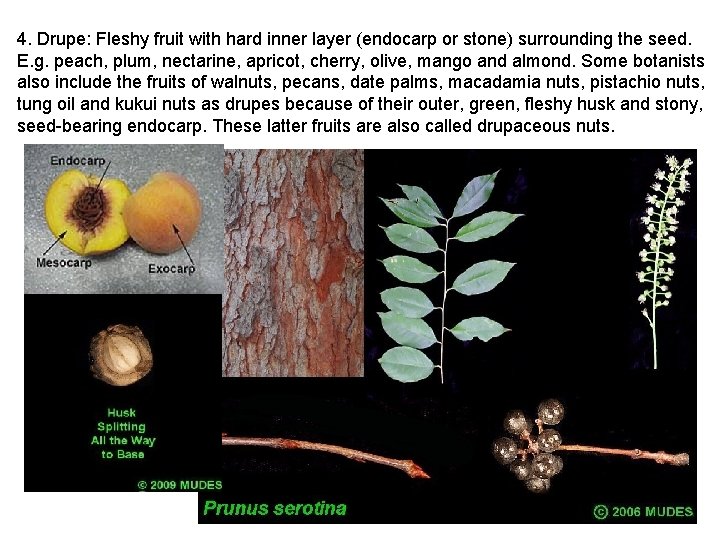 4. Drupe: Fleshy fruit with hard inner layer (endocarp or stone) surrounding the seed. E.g. peach, plum, nectarine, apricot, cherry, olive, mango and almond. Some botanists also include the fruits of walnuts, pecans, date palms, macadamia nuts, pistachio nuts, tung oil and kukui nuts as drupes because of their outer, green, fleshy husk and stony, seed-bearing endocarp. These latter fruits are also called drupaceous nuts.

Endocarp

Mesocarp

Exocarp

Husk Splitting All the Way to Base

© 2009 MUDES

Prunus serotina

© 2006 MUDES